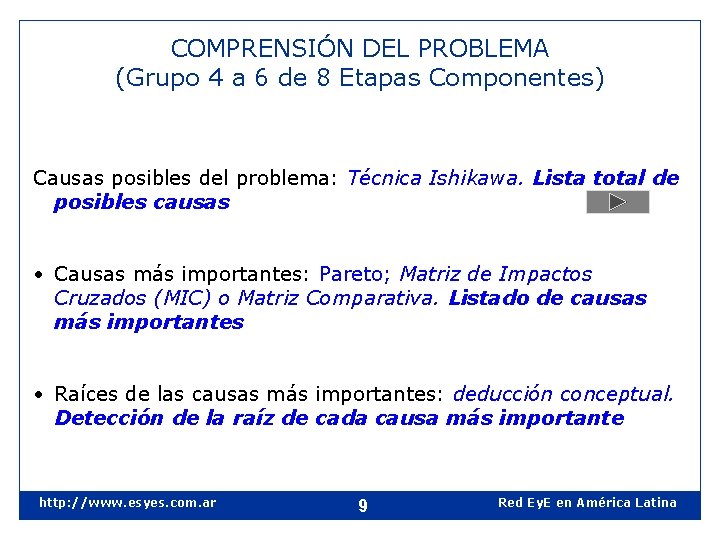 COMPRENSIÓN DEL PROBLEMA
(Grupo 4 a 6 de 8 Etapas Componentes)

Causas posibles del problema: Técnica Ishikawa. Lista total de posibles causas

• Causas más importantes: Pareto; Matriz de Impactos Cruzados (MIC) o Matriz Comparativa. Listado de causas más importantes

• Raíces de las causas más importantes: deducción conceptual. Detección de la raíz de cada causa más importante

http://www.esyes.com.ar 9 Red EyE en América Latina